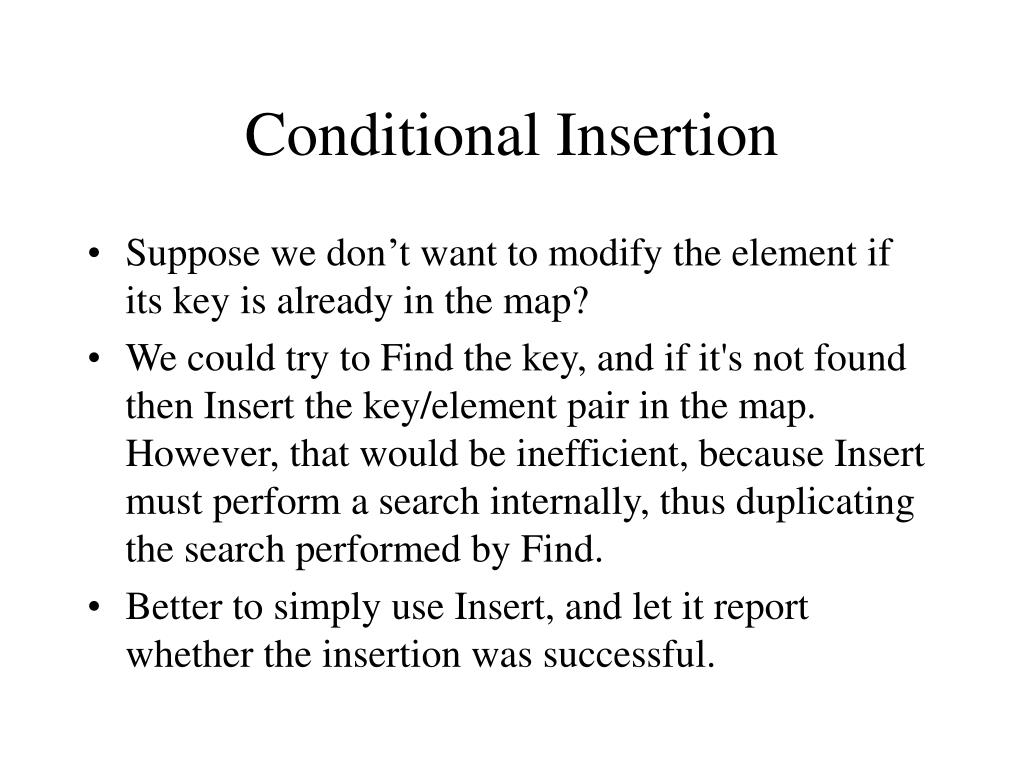 Conditional Insertion

• Suppose we don’t want to modify the element if its key is already in the map?

• We could try to Find the key, and if it's not found then Insert the key/element pair in the map. However, that would be inefficient, because Insert must perform a search internally, thus duplicating the search performed by Find.

• Better to simply use Insert, and let it report whether the insertion was successful.